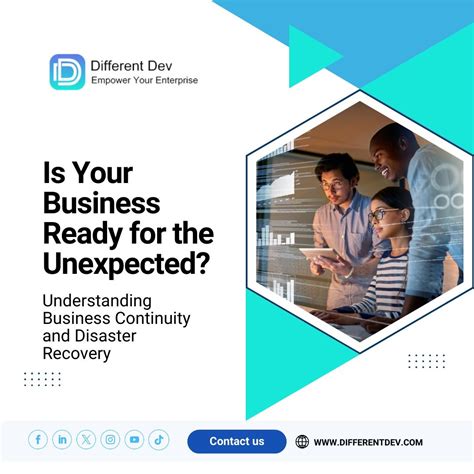 Different Dev
Empower Your Enterprise

Is Your Business Ready for the Unexpected?

Understanding Business Continuity and Disaster Recovery

Contact us

WWW.DIFFERENTDEV.COM